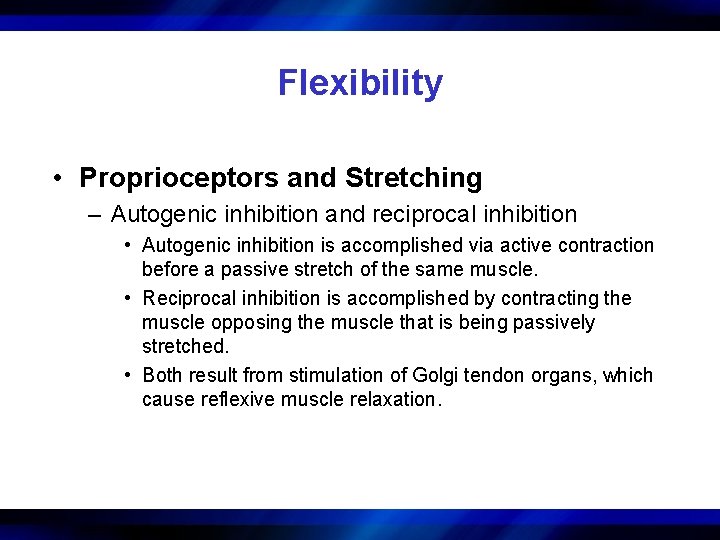 Flexibility

• Proprioceptors and Stretching

– Autogenic inhibition and reciprocal inhibition

• Autogenic inhibition is accomplished via active contraction before a passive stretch of the same muscle.

• Reciprocal inhibition is accomplished by contracting the muscle opposing the muscle that is being passively stretched.

• Both result from stimulation of Golgi tendon organs, which cause reflexive muscle relaxation.